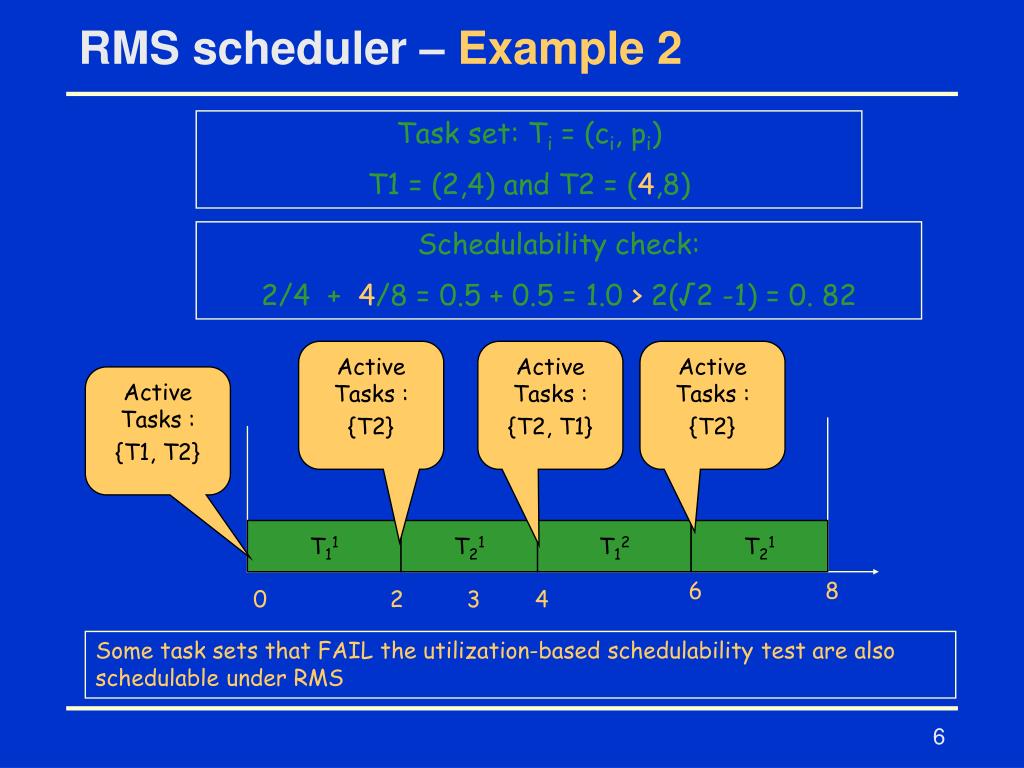 RMS scheduler – Example 2

Task set: $T_i = (c_i, p_i)$

T1 = (2,4) and T2 = (4,8)

Schedulability check:

2/4 + 4/8 = 0.5 + 0.5 = 1.0 > 2(√2 -1) = 0. 82

Active Tasks : {T1, T2}

Active Tasks : {T2}

Active Tasks : {T2, T1}

Active Tasks : {T2}

$T_1^1$ $T_2^1$ $T_1^2$ $T_2^1$

0 2 3 4 6 8

Some task sets that FAIL the utilization-based schedulability test are also schedulable under RMS

6